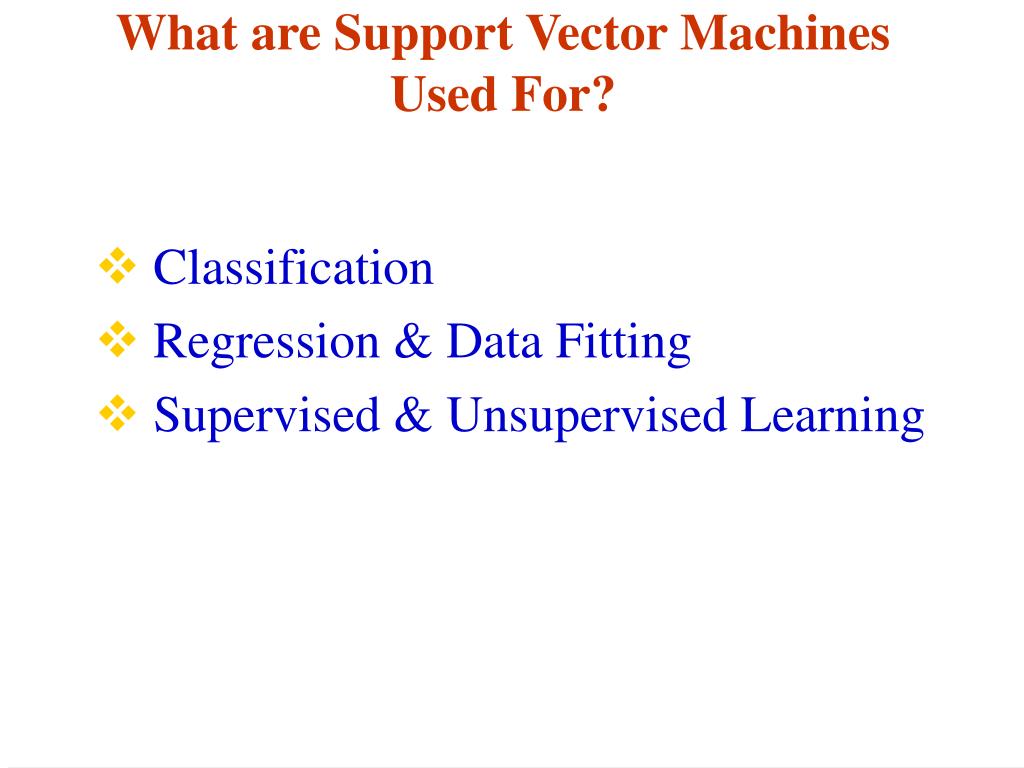 What are Support Vector Machines Used For?

❖ Classification
❖ Regression & Data Fitting
❖ Supervised & Unsupervised Learning